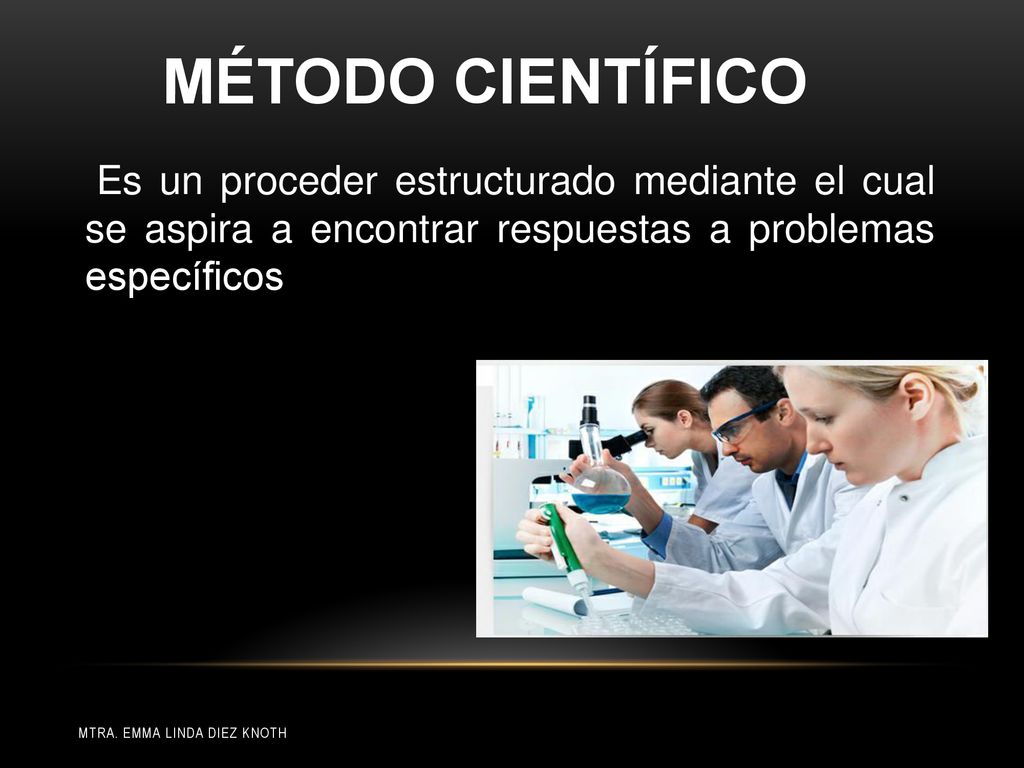 MÉTODO CIENTÍFICO

Es un proceder estructurado mediante el cual se aspira a encontrar respuestas a problemas específicos

MTRA. EMMA LINDA DIEZ KNOTH